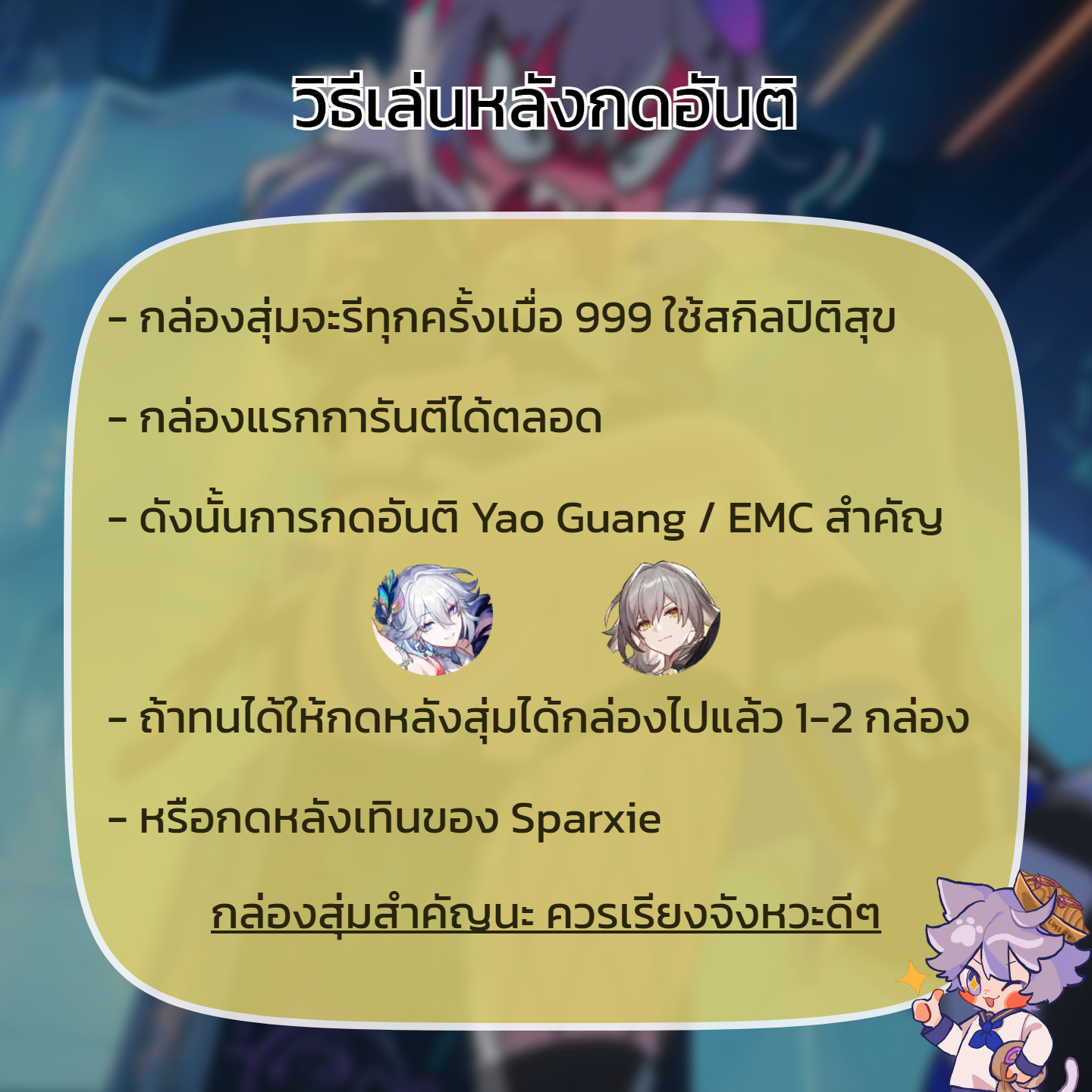 วิธีเล่นหลังกดอันติ

- กล่องสุ่มจะรีทุกครั้งเมื่อ 999 ใช้สกิลปิติสุข

- กล่องแรกการันตีได้ตลอด

- ดังนั้นการกดอันติ Yao Guang / EMC สำคัญ

- ถ้าทนได้ให้กดหลังสุ่มได้กล่องไปแล้ว 1-2 กล่อง

- หรือกดหลังเทินของ Sparxie

กล่องสุ่มสำคัญนะ ควรเรียงจังหวะดีๆ